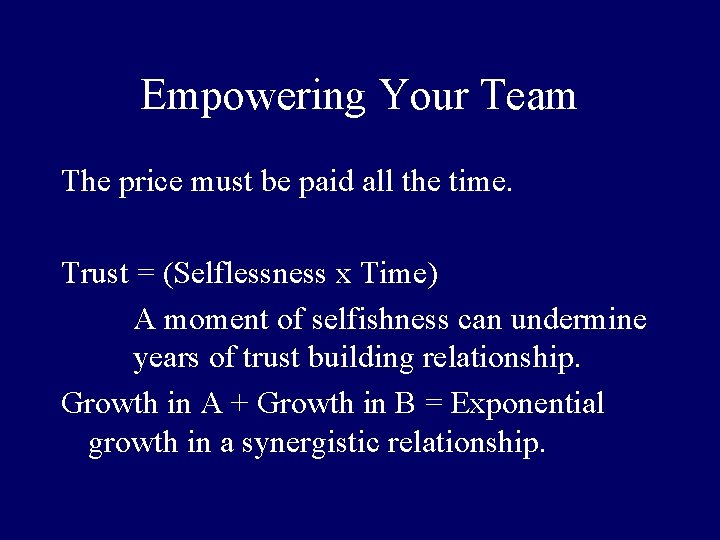 Empowering Your Team

The price must be paid all the time.

Trust = (Selflessness x Time)

A moment of selfishness can undermine years of trust building relationship.

Growth in A + Growth in B = Exponential growth in a synergistic relationship.